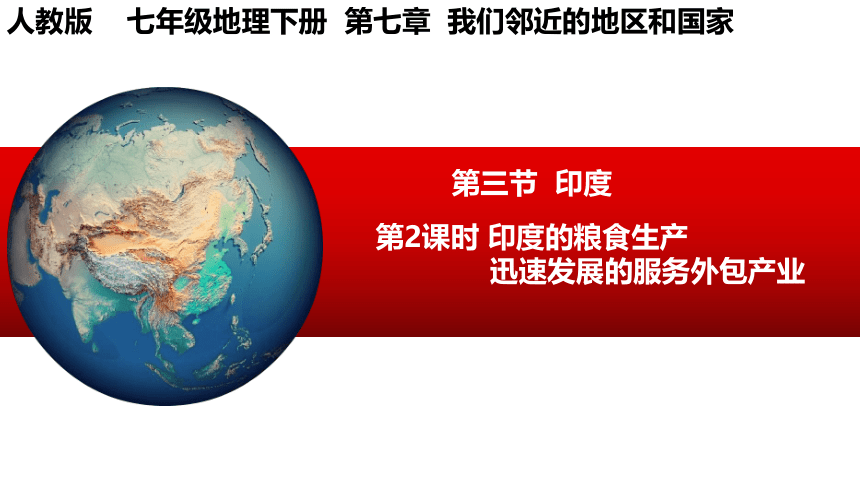 人教版　七年级地理下册　第七章　我们邻近的地区和国家

第三节　印度

第2课时 印度的粮食生产
迅速发展的服务外包产业